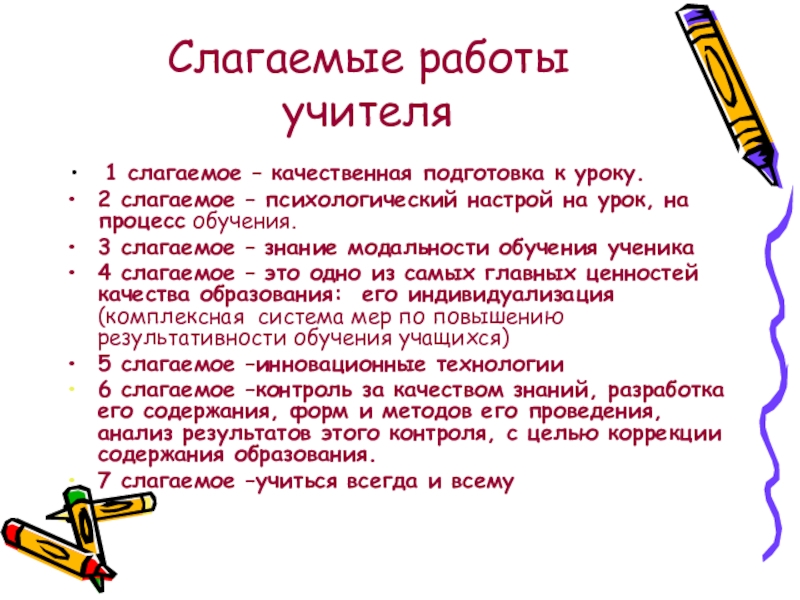 Слагаемые работы учителя

• 1 слагаемое – качественная подготовка к уроку.
• 2 слагаемое – психологический настрой на урок, на процесс обучения.
• 3 слагаемое – знание модальности обучения ученика
• 4 слагаемое – это одно из самых главных ценностей качества образования: его индивидуализация (комплексная система мер по повышению результативности обучения учащихся)
• 5 слагаемое –инновационные технологии
• 6 слагаемое –контроль за качеством знаний, разработка его содержания, форм и методов его проведения, анализ результатов этого контроля, с целью коррекции содержания образования.
• 7 слагаемое –учиться всегда и всему